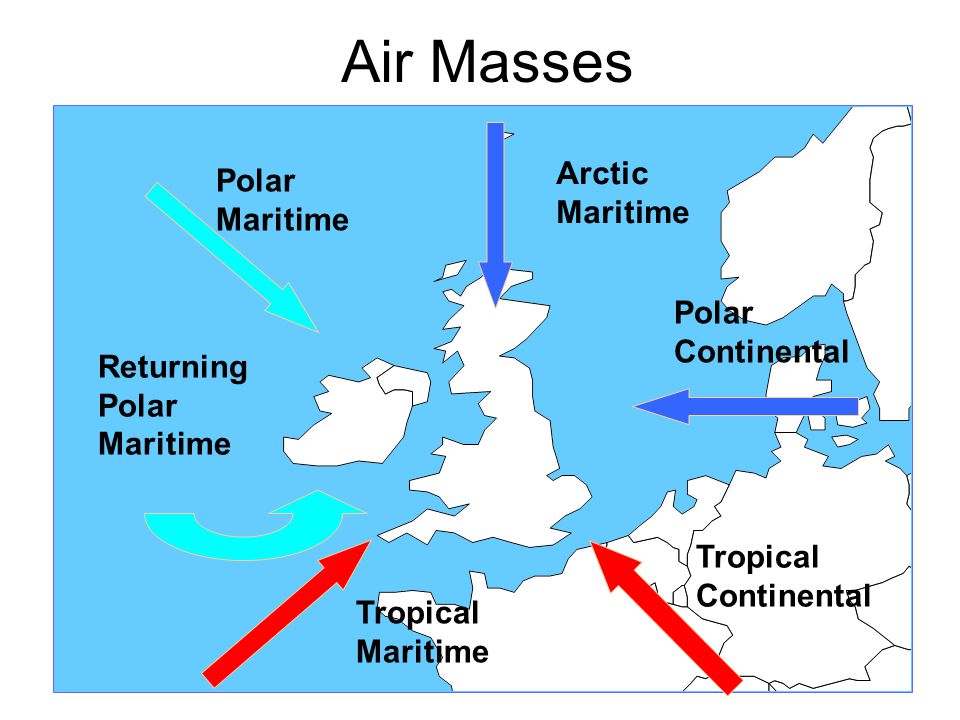 Air Masses

Polar Maritime

Arctic Maritime

Polar Continental

Returning Polar Maritime

Tropical Continental

Tropical Maritime